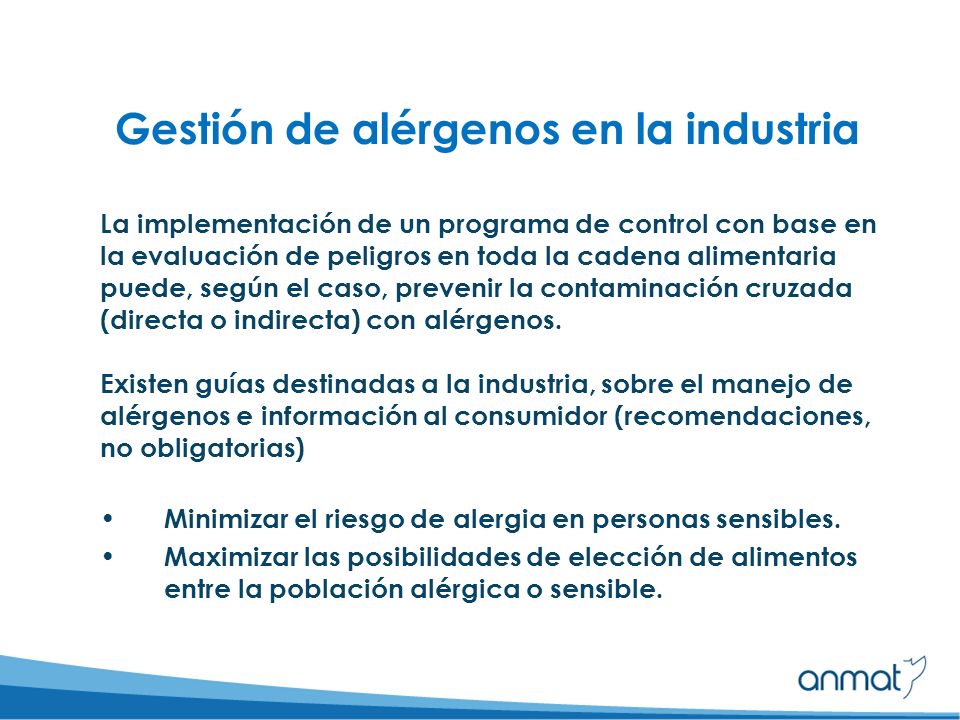 Gestión de alérgenos en la industria

La implementación de un programa de control con base en la evaluación de peligros en toda la cadena alimentaria puede, según el caso, prevenir la contaminación cruzada (directa o indirecta) con alérgenos.

Existen guías destinadas a la industria, sobre el manejo de alérgenos e información al consumidor (recomendaciones, no obligatorias)

• Minimizar el riesgo de alergia en personas sensibles.
• Maximizar las posibilidades de elección de alimentos entre la población alérgica o sensible.

anmat